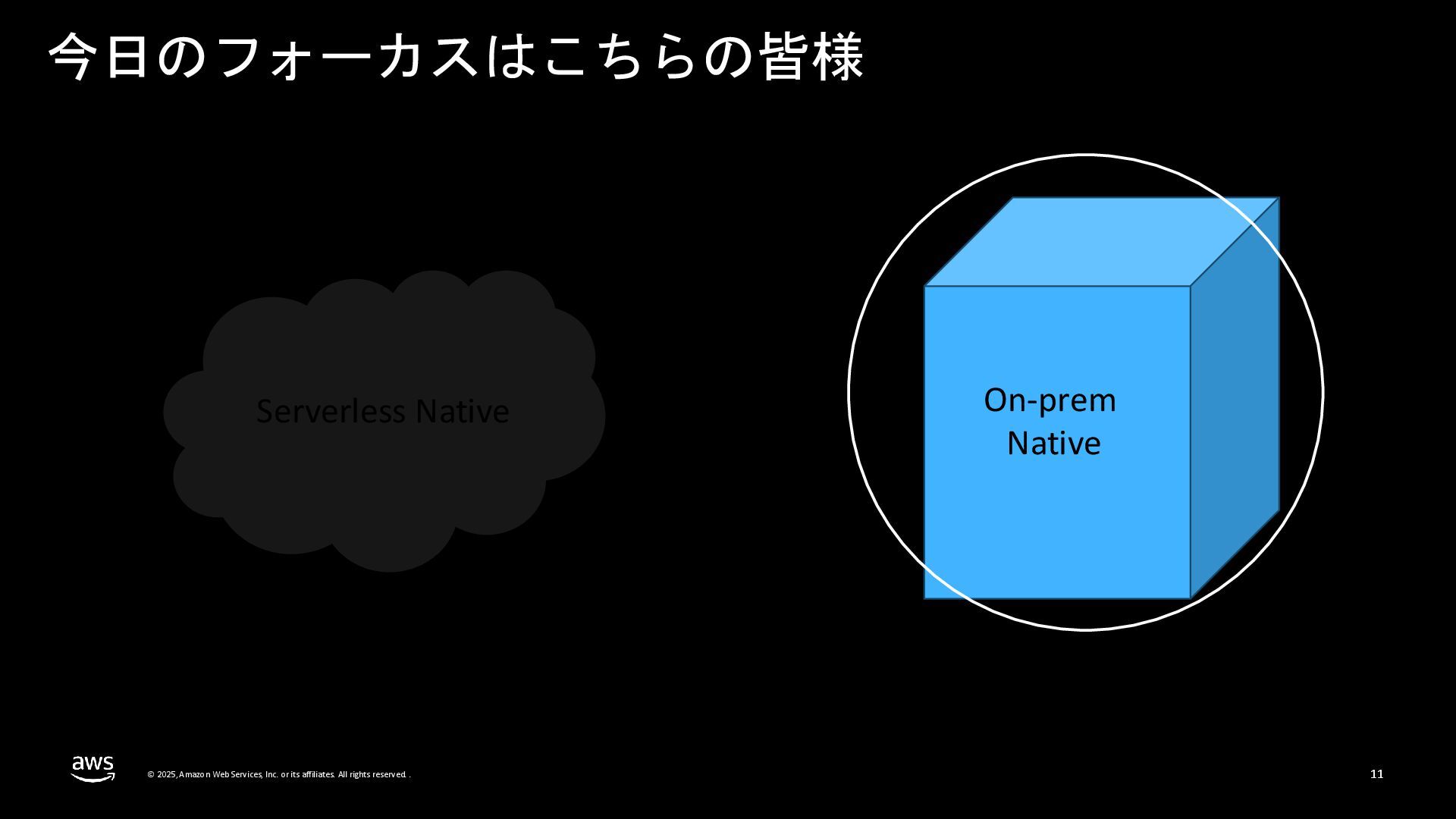 今日のフォーカスはこちらの皆様

Serverless Native

On-prem Native

aws

© 2025, Amazon Web Services, Inc. or its affiliates. All rights reserved.

11